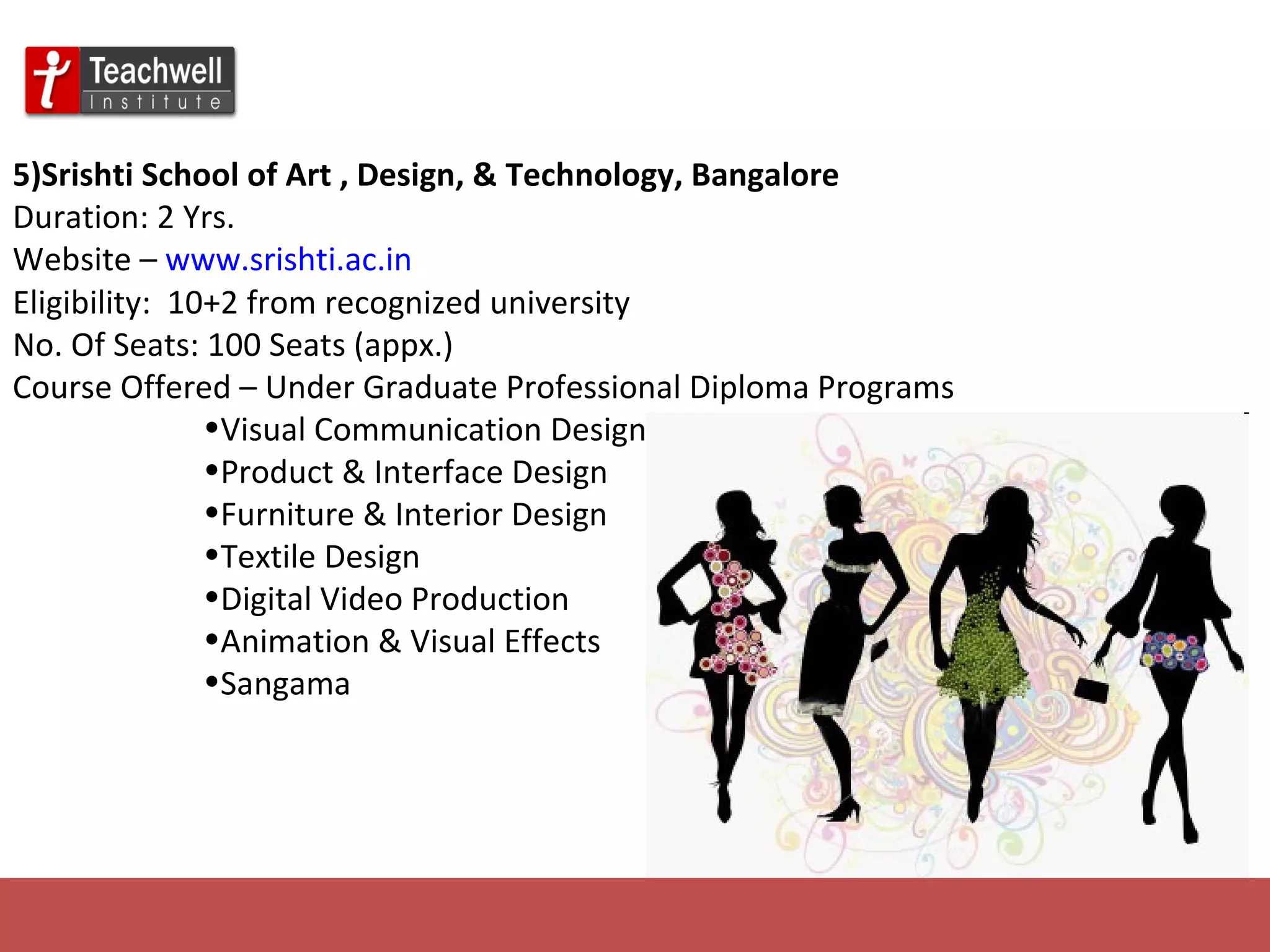 Teachwell Institute

5)Srishti School of Art , Design, & Technology, Bangalore
Duration: 2 Yrs.
Website – www.srishti.ac.in
Eligibility: 10+2 from recognized university
No. Of Seats: 100 Seats (appx.)
Course Offered – Under Graduate Professional Diploma Programs

•Visual Communication Design
•Product & Interface Design
•Furniture & Interior Design
•Textile Design
•Digital Video Production
•Animation & Visual Effects
•Sangama